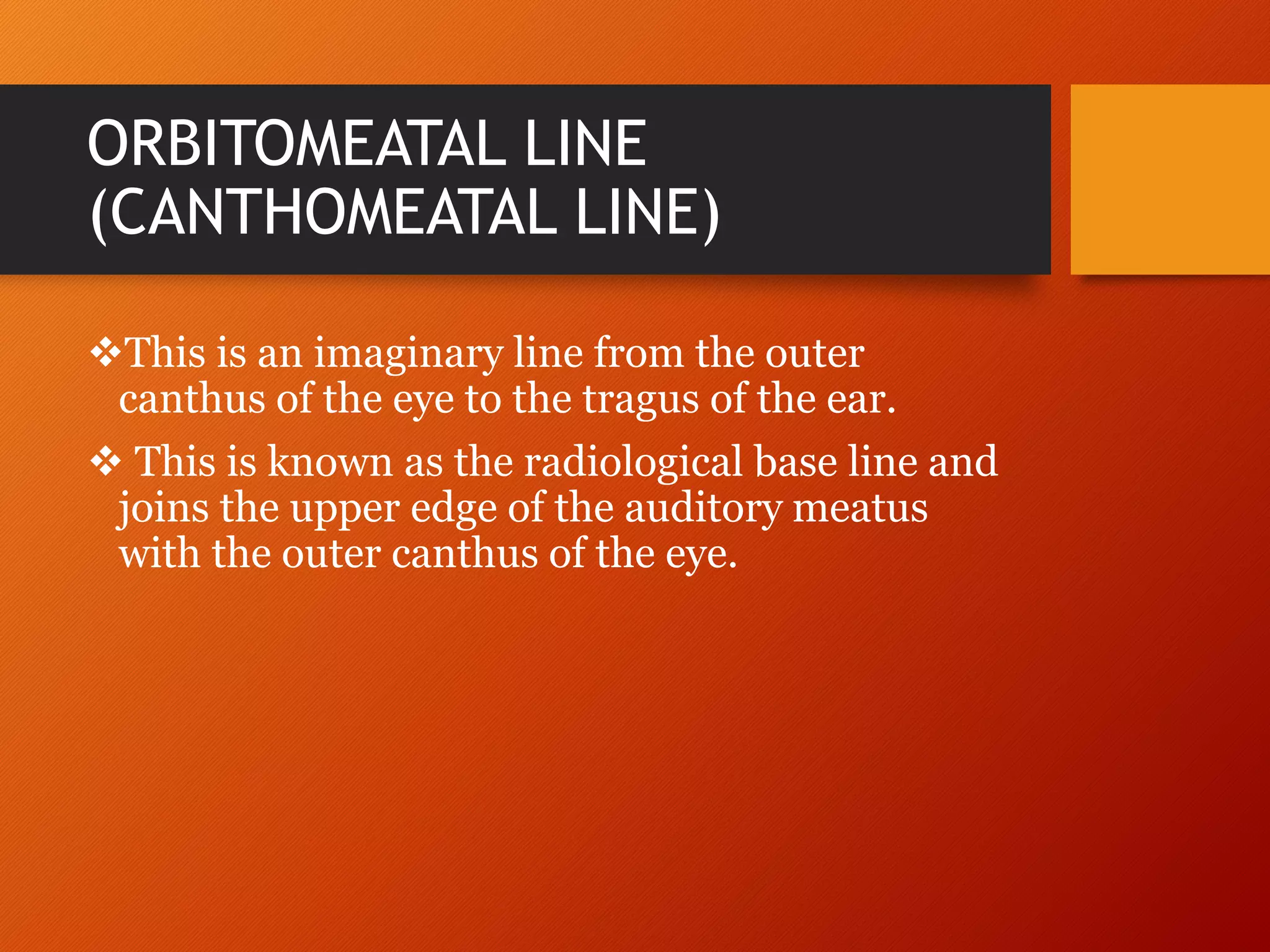 ORBITOMEATAL LINE (CANTHOMEATAL LINE)

❖This is an imaginary line from the outer canthus of the eye to the tragus of the ear.

❖ This is known as the radiological base line and joins the upper edge of the auditory meatus with the outer canthus of the eye.